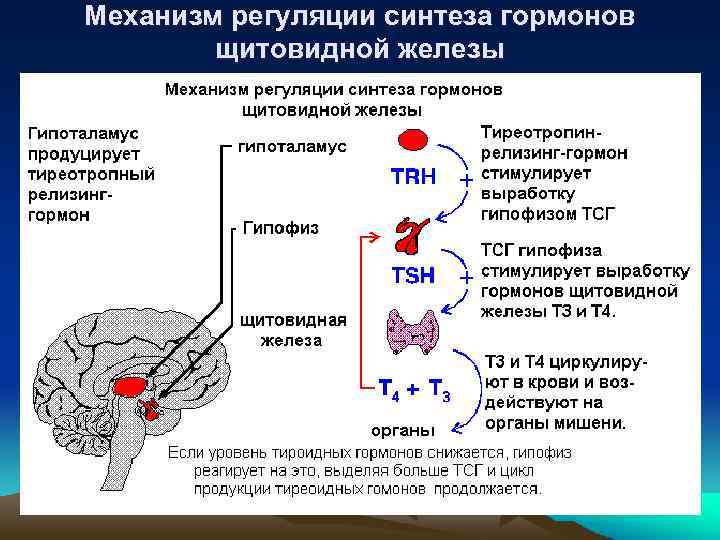 Механизм регуляции синтеза гормонов щитовидной железы

Механизм регуляции синтеза гормонов щитовидной железы

Гипоталамус продуцирует тиреотропный релизинг-гормон

гипоталамус

Гипофиз

щитовидная железа

TRH

+

TSH

+

$T_4 + T_3$

органы

Тиреотропин-релизинг-гормон стимулирует выработку гипофизом ТСГ

ТСГ гипофиза стимулирует выработку гормонов щитовидной железы Т3 и Т4.

Т3 и Т4 циркулируют в крови и воздействуют на органы мишени.

Если уровень тироидных гормонов снижается, гипофиз реагирует на это, выделяя больше ТСГ и цикл продукции тиреоидных гомонов продолжается.